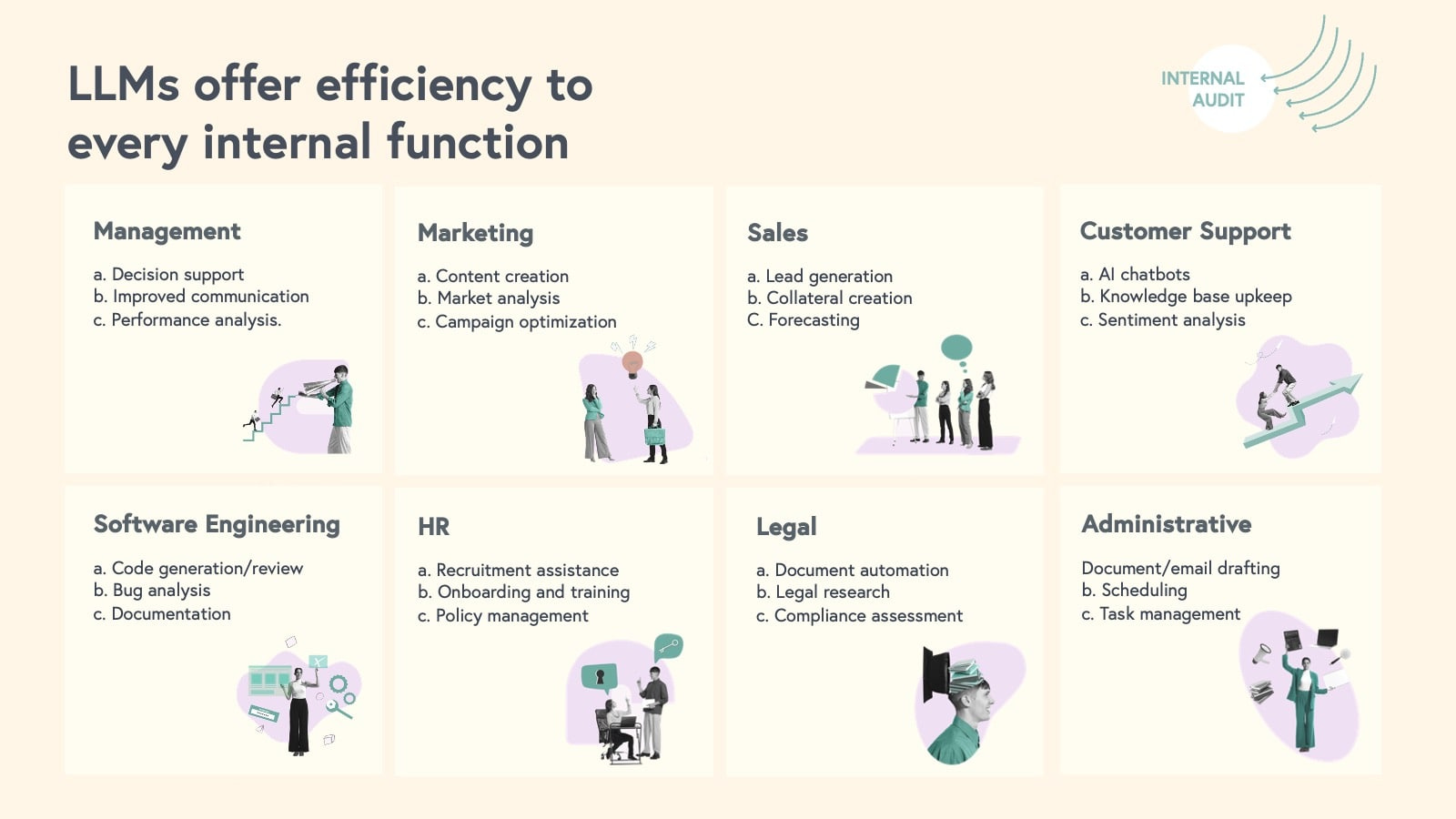 LLMs offer efficiency to every internal function

INTERNAL AUDIT

Management

a. Decision support
b. Improved communication
c. Performance analysis.

Marketing

a. Content creation
b. Market analysis
c. Campaign optimization

Sales

a. Lead generation
b. Collateral creation
C. Forecasting

Customer Support

a. AI chatbots
b. Knowledge base upkeep
c. Sentiment analysis

Software Engineering

a. Code generation/review
b. Bug analysis
c. Documentation

HR

a. Recruitment assistance
b. Onboarding and training
c. Policy management

Legal

a. Document automation
b. Legal research
c. Compliance assessment

Administrative

Document/email drafting
b. Scheduling
c. Task management